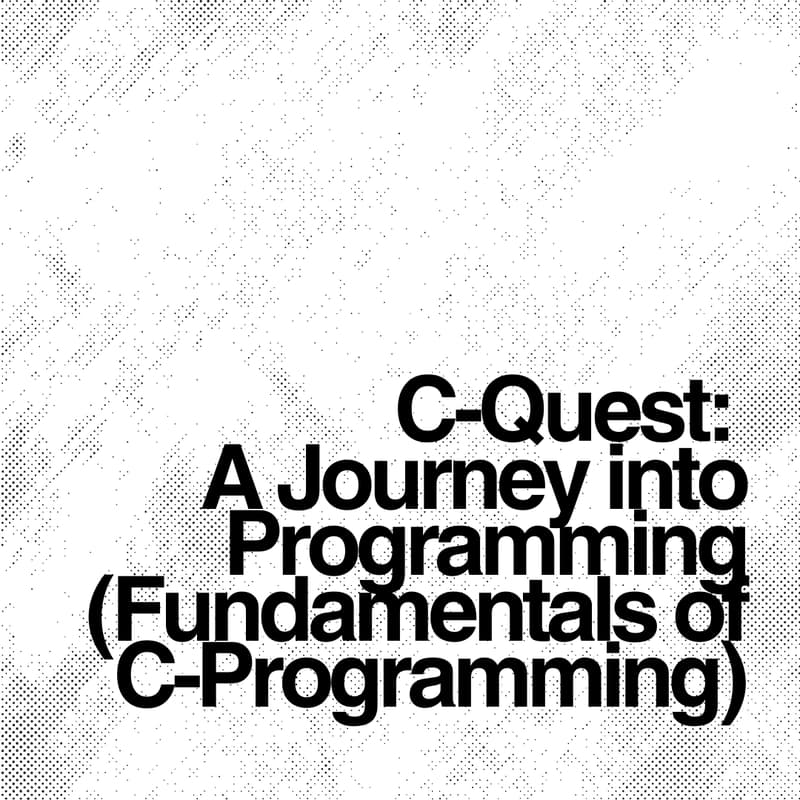 C-Quest:
A Journey into Programming (Fundamentals of C-Programming)